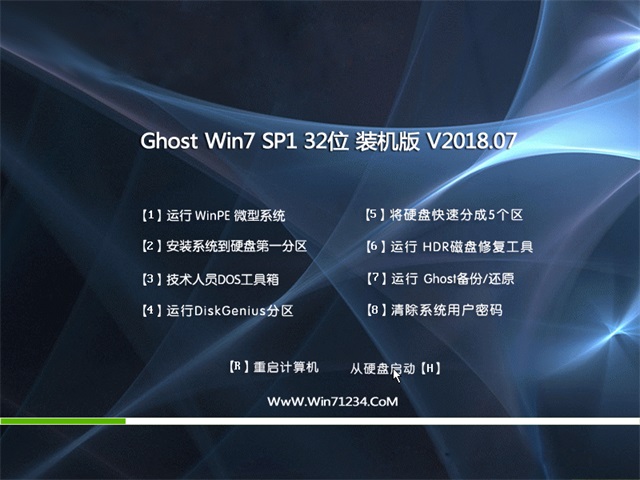 Ghost Win7 SP1 32位 装机版 V2018.07

【1】运行 WinPE 微型系统

【2】安装系统到硬盘第一分区

【3】技术人员DOS工具箱

【4】运行DiskGenius分区

【5】将硬盘快速分成5个区

【6】运行 HDR磁盘修复工具

【7】运行 Ghost备份/还原

【8】清除系统用户密码

【R】重启计算机

从硬盘启动【H】

WwW.Win71234.CoM